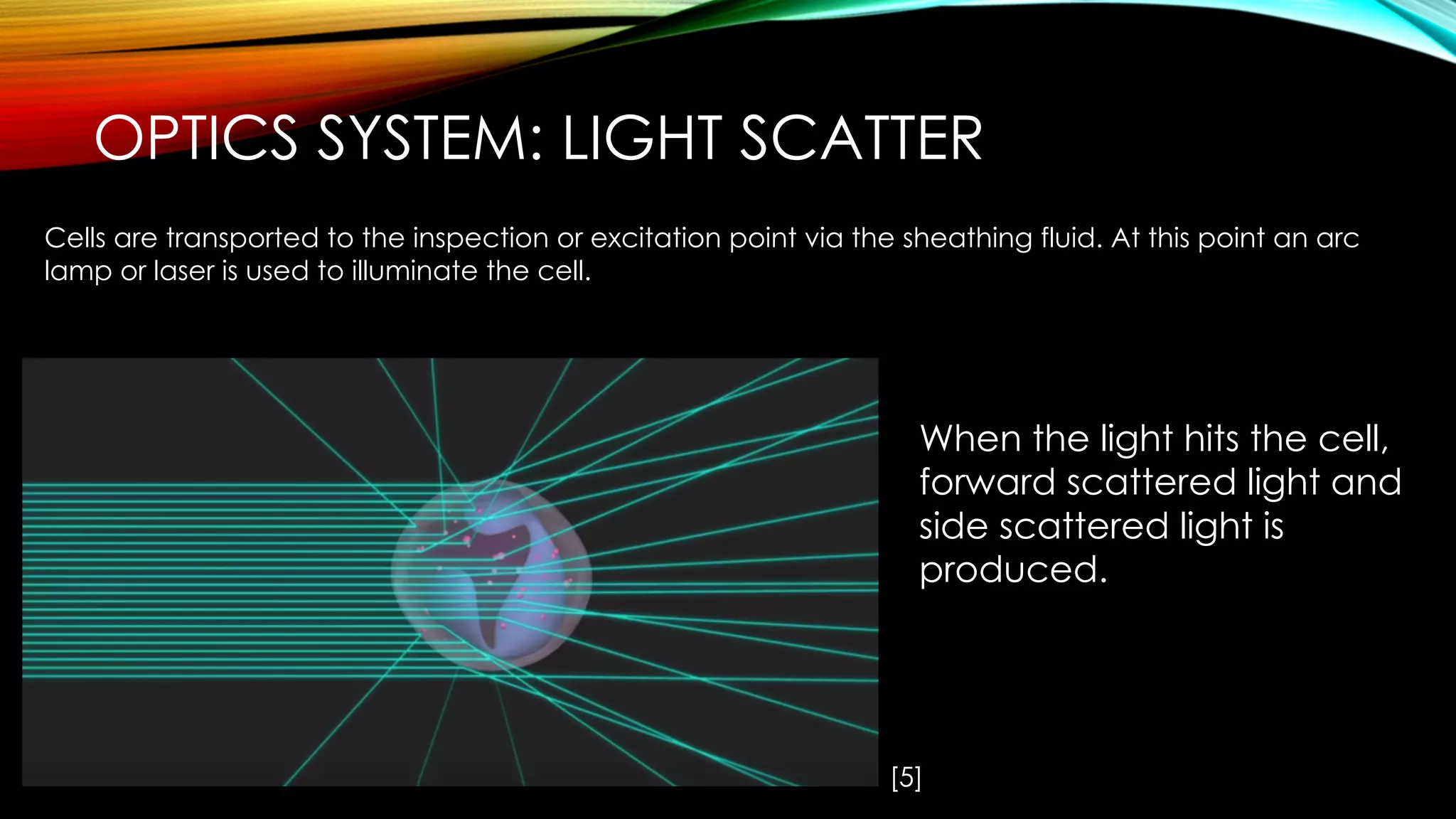 OPTICS SYSTEM: LIGHT SCATTER

Cells are transported to the inspection or excitation point via the sheathing fluid. At this point an arc lamp or laser is used to illuminate the cell.

When the light hits the cell, forward scattered light and side scattered light is produced.

[5]